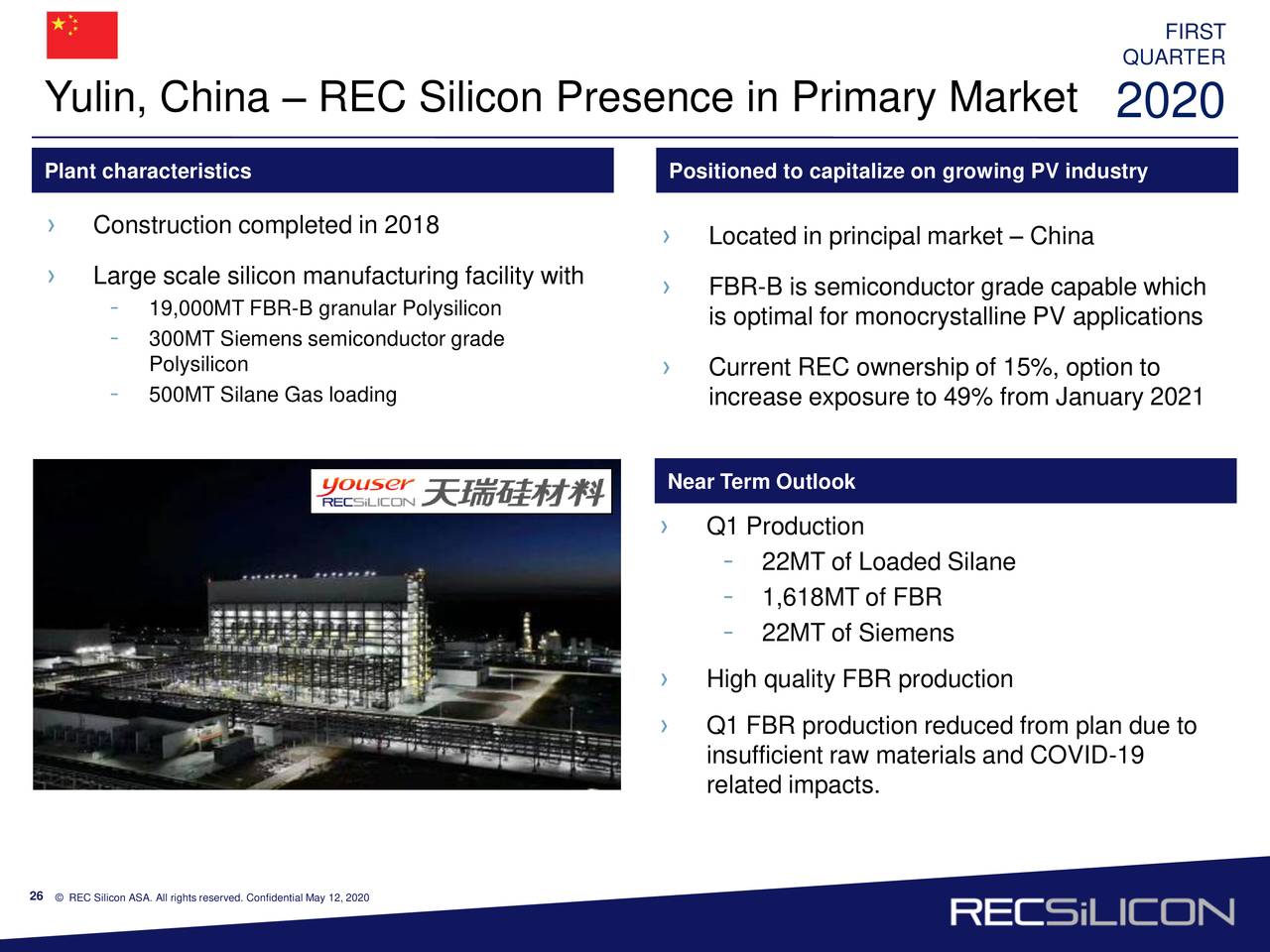 FIRST QUARTER 2020

Yulin, China – REC Silicon Presence in Primary Market

Plant characteristics

› Construction completed in 2018

› Large scale silicon manufacturing facility with
- 19,000MT FBR-B granular Polysilicon
- 300MT Siemens semiconductor grade Polysilicon
- 500MT Silane Gas loading

youser RECSiLICON 天瑞硅材料

Positioned to capitalize on growing PV industry

› Located in principal market – China

› FBR-B is semiconductor grade capable which is optimal for monocrystalline PV applications

› Current REC ownership of 15%, option to increase exposure to 49% from January 2021

Near Term Outlook

› Q1 Production
- 22MT of Loaded Silane
- 1,618MT of FBR
- 22MT of Siemens

› High quality FBR production

› Q1 FBR production reduced from plan due to insufficient raw materials and COVID-19 related impacts.

26 © REC Silicon ASA. All rights reserved. Confidential May 12, 2020

RECSiLICON